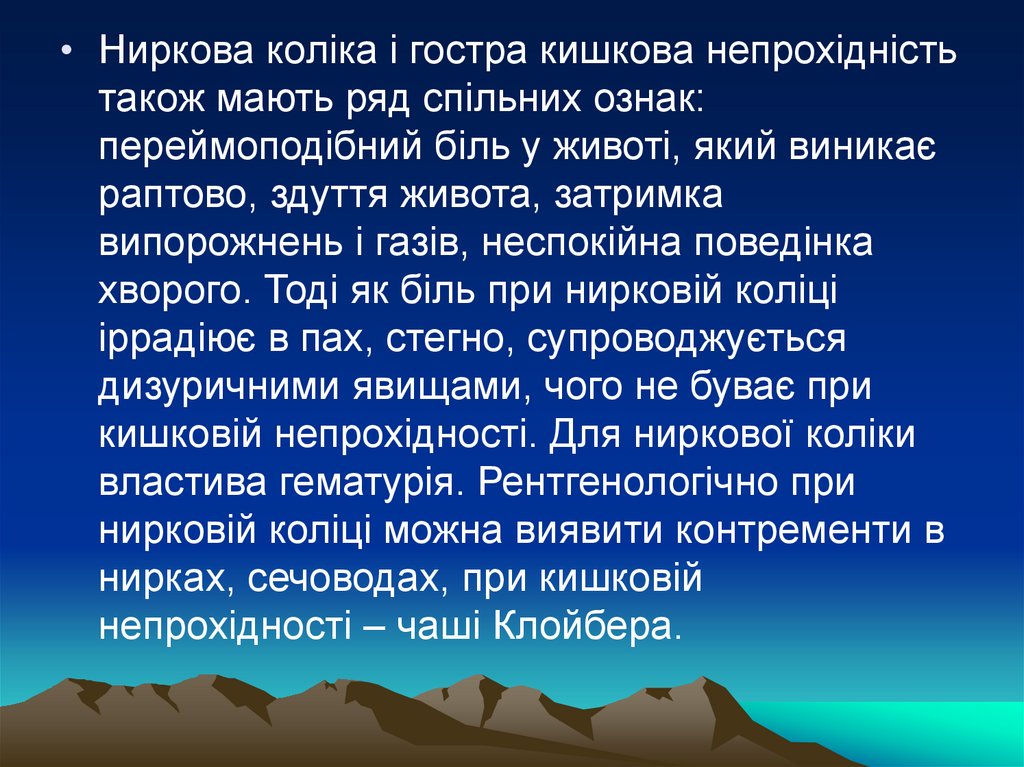 • Ниркова коліка і гостра кишкова непрохідність також мають ряд спільних ознак: переймоподібний біль у животі, який виникає раптово, здуття живота, затримка випорожнень і газів, неспокійна поведінка хворого. Тоді як біль при нирковій коліці іррадіює в пах, стегно, супроводжується дизуричними явищами, чого не буває при кишковій непрохідності. Для ниркової коліки властива гематурія. Рентгенологічно при нирковій коліці можна виявити контременти в нирках, сечоводах, при кишковій непрохідності – чаші Клойбера.